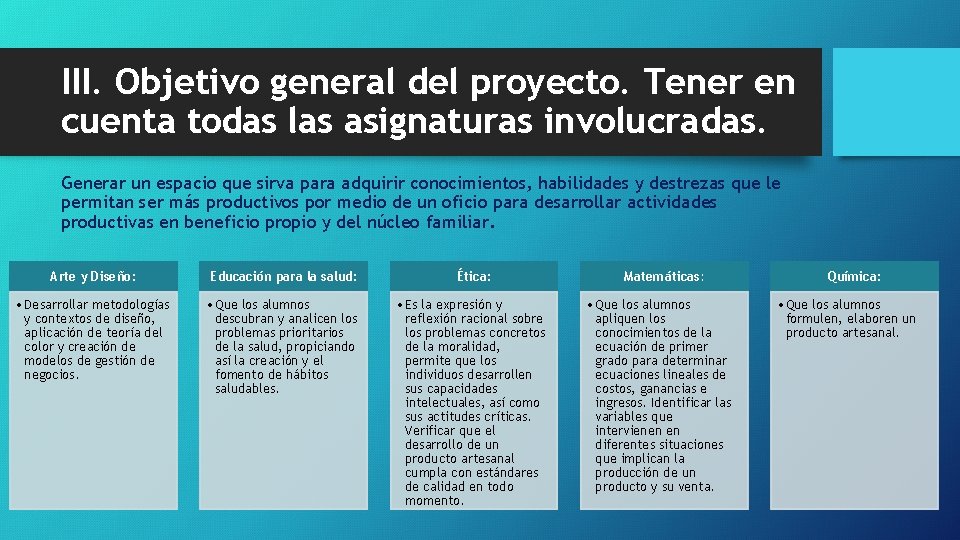 III. Objetivo general del proyecto. Tener en cuenta todas las asignaturas involucradas.

Generar un espacio que sirva para adquirir conocimientos, habilidades y destrezas que le permitan ser más productivos por medio de un oficio para desarrollar actividades productivas en beneficio propio y del núcleo familiar.

Arte y Diseño:

• Desarrollar metodologías y contextos de diseño, aplicación de teoría del color y creación de modelos de gestión de negocios.

Educación para la salud:

• Que los alumnos descubran y analicen los problemas prioritarios de la salud, propiciando así la creación y el fomento de hábitos saludables.

Ética:

• Es la expresión y reflexión racional sobre los problemas concretos de la moralidad, permite que los individuos desarrollen sus capacidades intelectuales, así como sus actitudes críticas. Verificar que el desarrollo de un producto artesanal cumpla con estándares de calidad en todo momento.

Matemáticas:

• Que los alumnos apliquen los conocimientos de la ecuación de primer grado para determinar ecuaciones lineales de costos, ganancias e ingresos. Identificar las variables que intervienen en diferentes situaciones que implican la producción de un producto y su venta.

Química:

• Que los alumnos formulen, elaboren un producto artesanal.